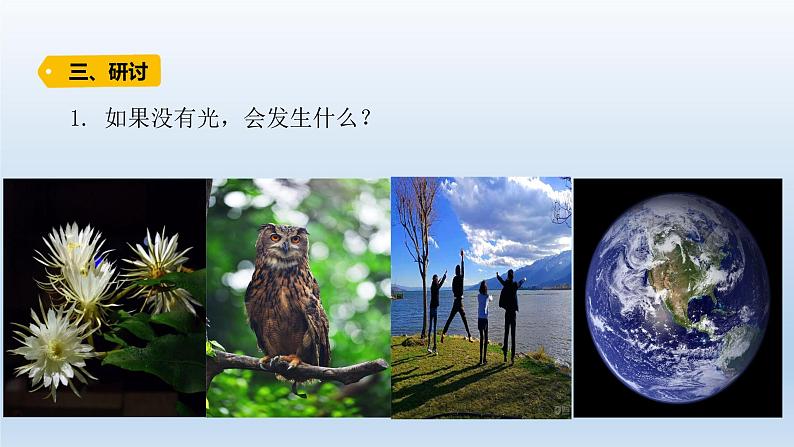 三、研讨

1. 如果没有光，会发生什么？